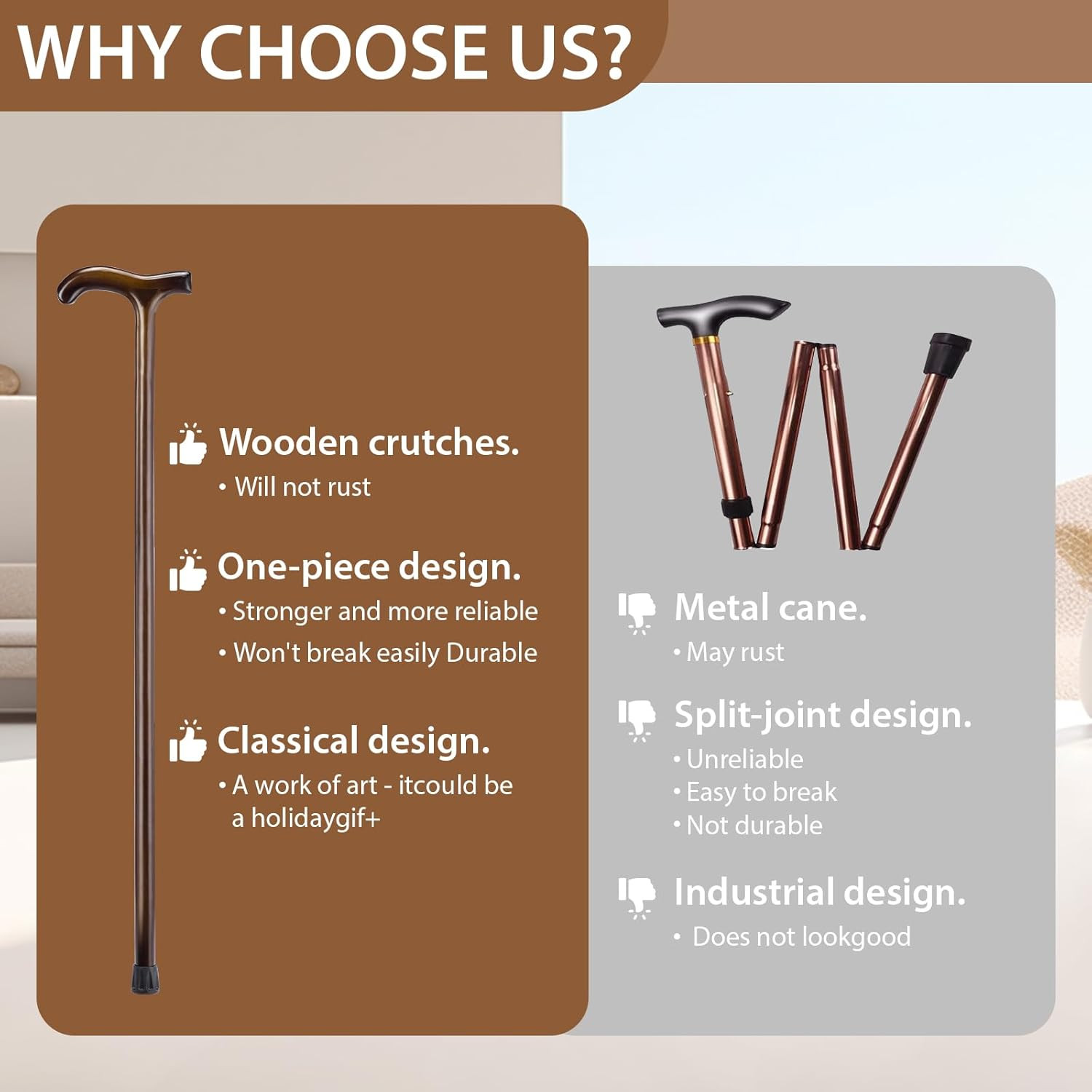 WHY CHOOSE US?

Wooden crutches.
• Will not rust

One-piece design.
• Stronger and more reliable
• Won't break easily Durable

Classical design.
• A work of art - itcould be a holidaygif+

Metal cane.
• May rust

Split-joint design.
• Unreliable
• Easy to break
• Not durable

Industrial design.
• Does not lookgood